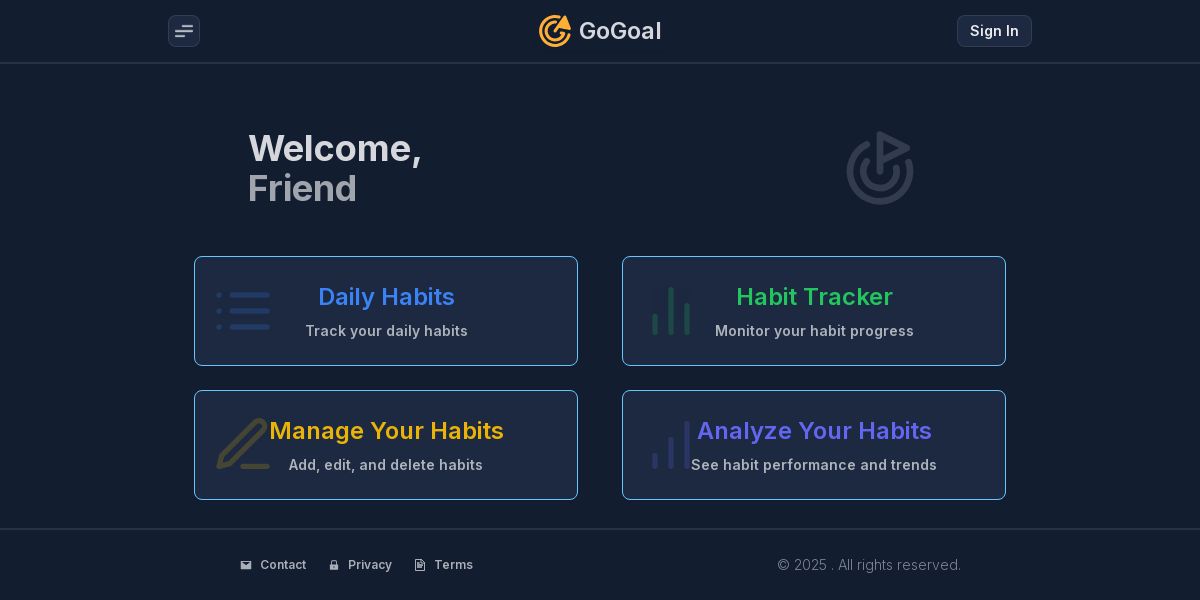 GoGoal

Sign In

Welcome,
Friend

Daily Habits
Track your daily habits

Habit Tracker
Monitor your habit progress

Manage Your Habits
Add, edit, and delete habits

Analyze Your Habits
See habit performance and trends

Contact Privacy Terms

© 2025 . All rights reserved.